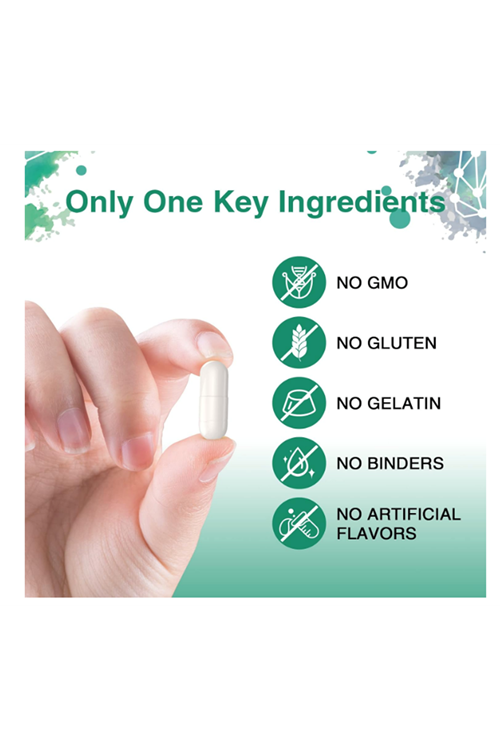 Only One Key Ingredients

NO GMO

NO GLUTEN

NO GELATIN

NO BINDERS

NO ARTIFICIAL FLAVORS